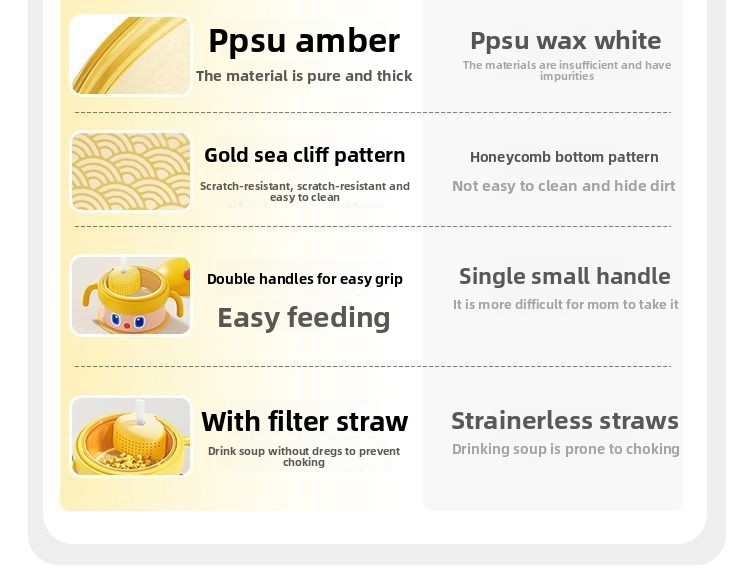 Ppsu amber
The material is pure and thick

Ppsu wax white
The materials are insufficient and have impurities

Gold sea cliff pattern
Scratch-resistant, scratch-resistant and easy to clean

Honeycomb bottom pattern
Not easy to clean and hide dirt

Double handles for easy grip
Easy feeding

Single small handle
It is more difficult for mom to take it

With filter straw
Drink soup without dregs to prevent choking

Strainerless straws
Drinking soup is prone to choking